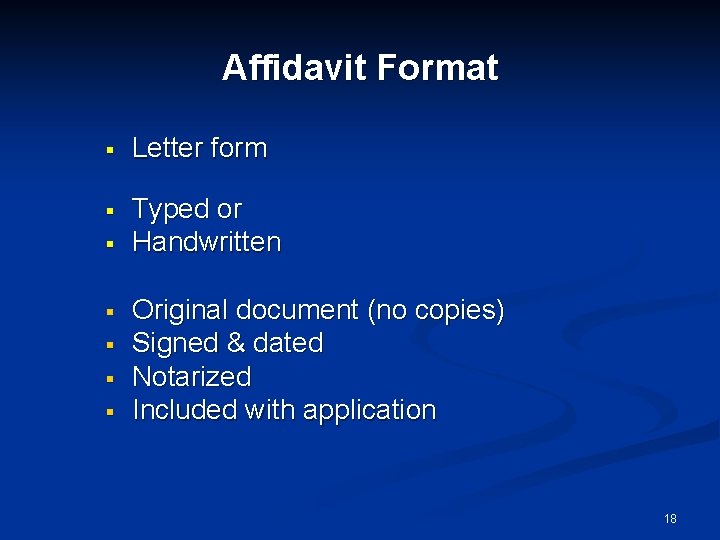 Affidavit Format

- Letter form

- Typed or
- Handwritten

- Original document (no copies)
- Signed & dated
- Notarized
- Included with application

18